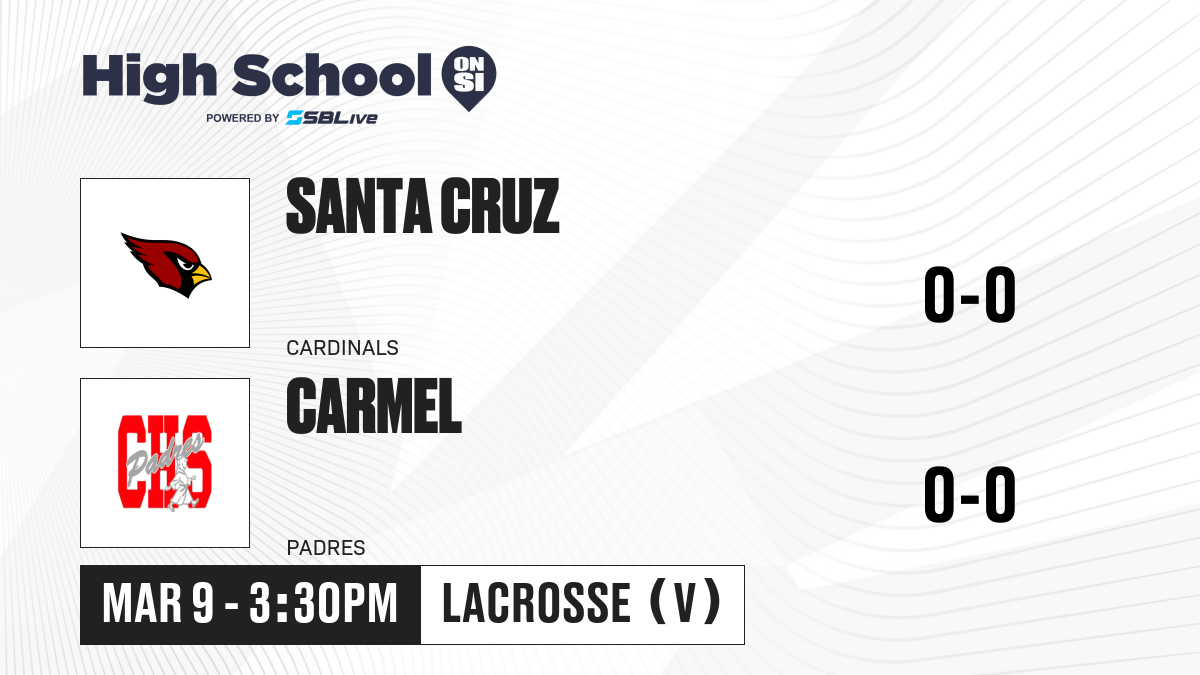 High School ON SI
POWERED BY SBLive

SANTA CRUZ
CARDINALS
0-0

CHS Padres
CARMEL
PADRES
0-0

MAR 9 - 3:30PM
LACROSSE (V)